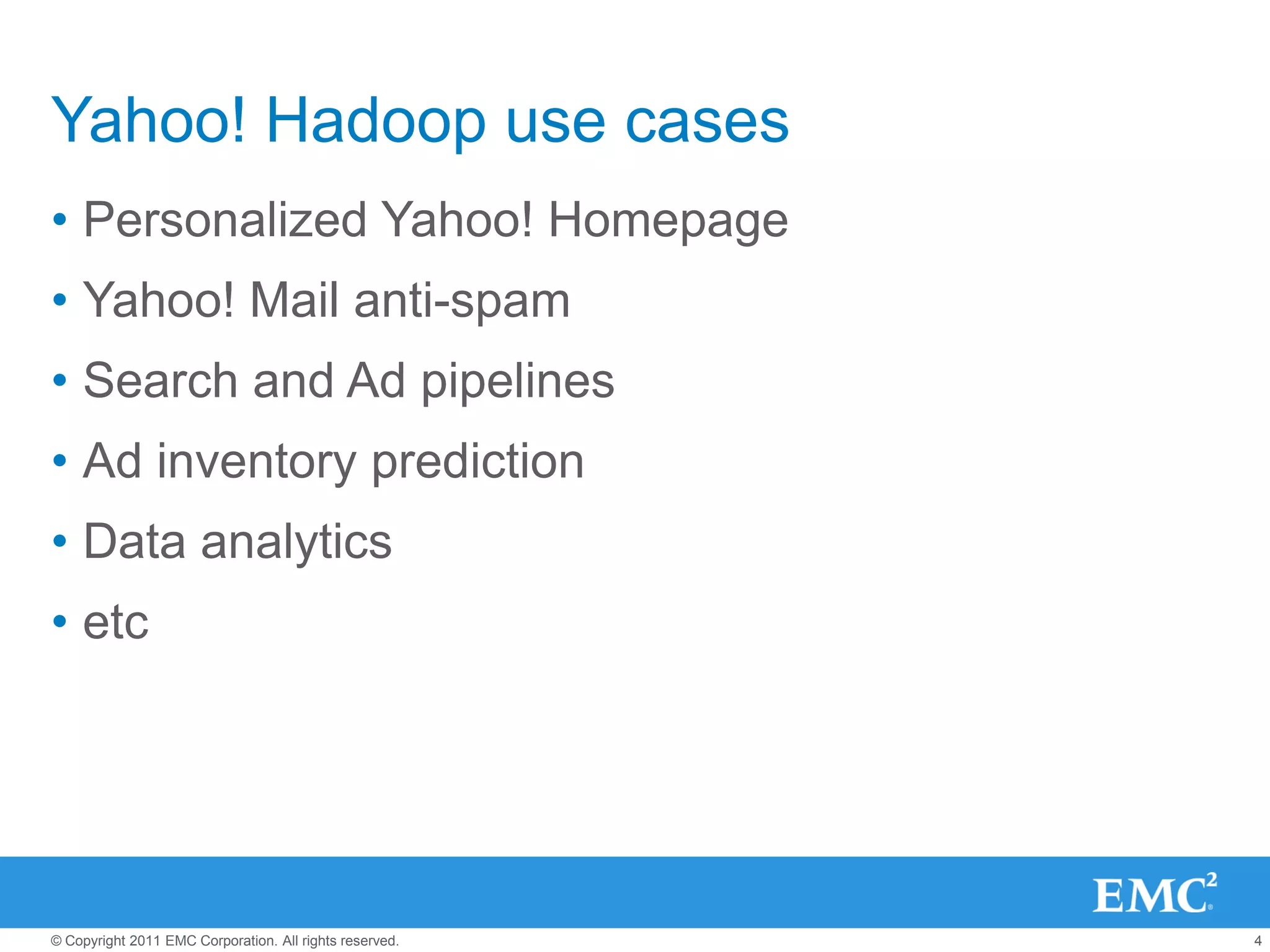 Yahoo! Hadoop use cases

• Personalized Yahoo! Homepage
• Yahoo! Mail anti-spam
• Search and Ad pipelines
• Ad inventory prediction
• Data analytics
• etc

EMC$^2$

© Copyright 2011 EMC Corporation. All rights reserved.

4